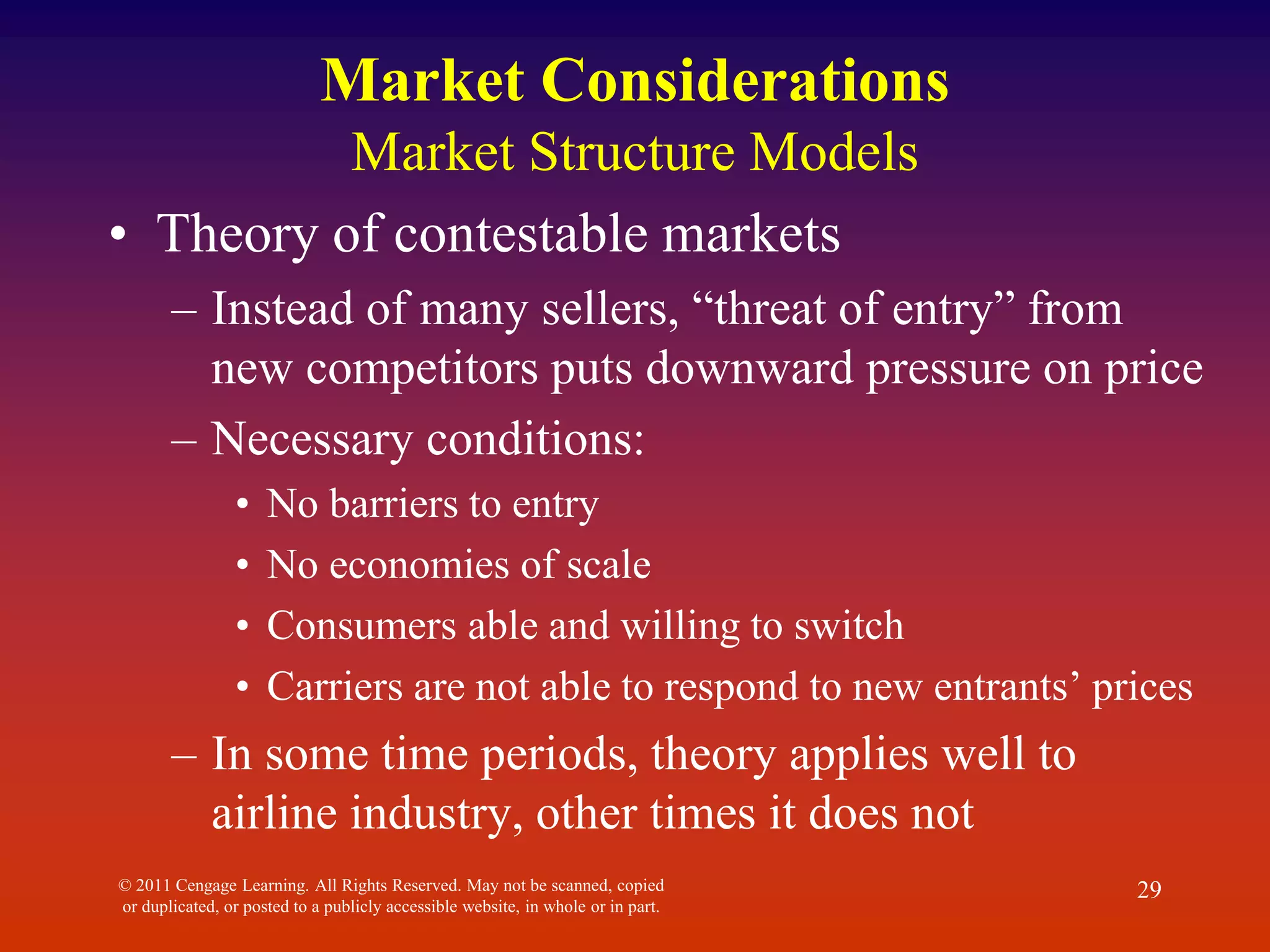 Market Considerations
Market Structure Models

• Theory of contestable markets
– Instead of many sellers, “threat of entry” from new competitors puts downward pressure on price
– Necessary conditions:
• No barriers to entry
• No economies of scale
• Consumers able and willing to switch
• Carriers are not able to respond to new entrants’ prices
– In some time periods, theory applies well to airline industry, other times it does not

© 2011 Cengage Learning. All Rights Reserved. May not be scanned, copied or duplicated, or posted to a publicly accessible website, in whole or in part.

29